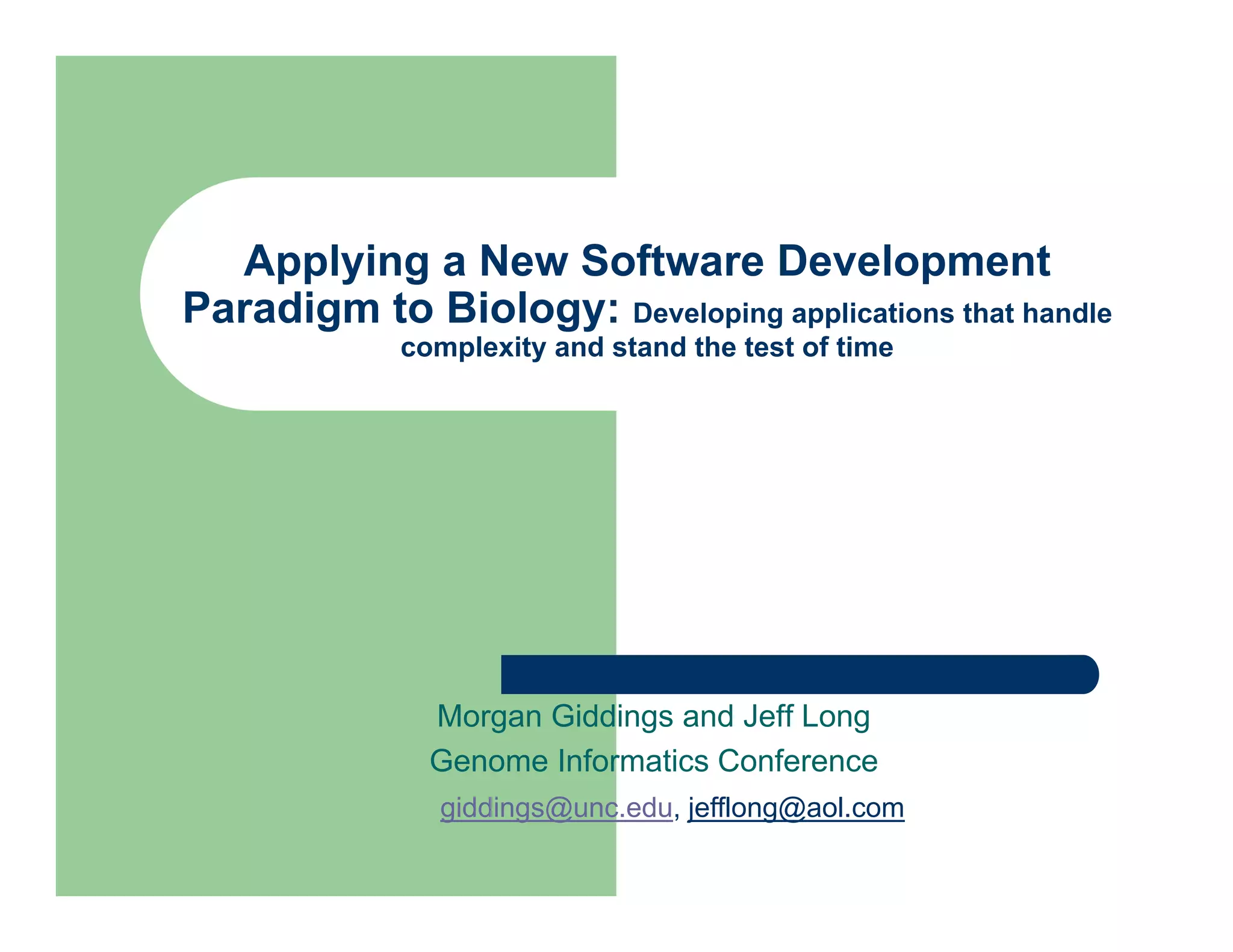 Applying a New Software Development Paradigm to Biology: Developing applications that handle complexity and stand the test of time

Morgan Giddings and Jeff Long

Genome Informatics Conference

giddings@unc.edu, jefflong@aol.com